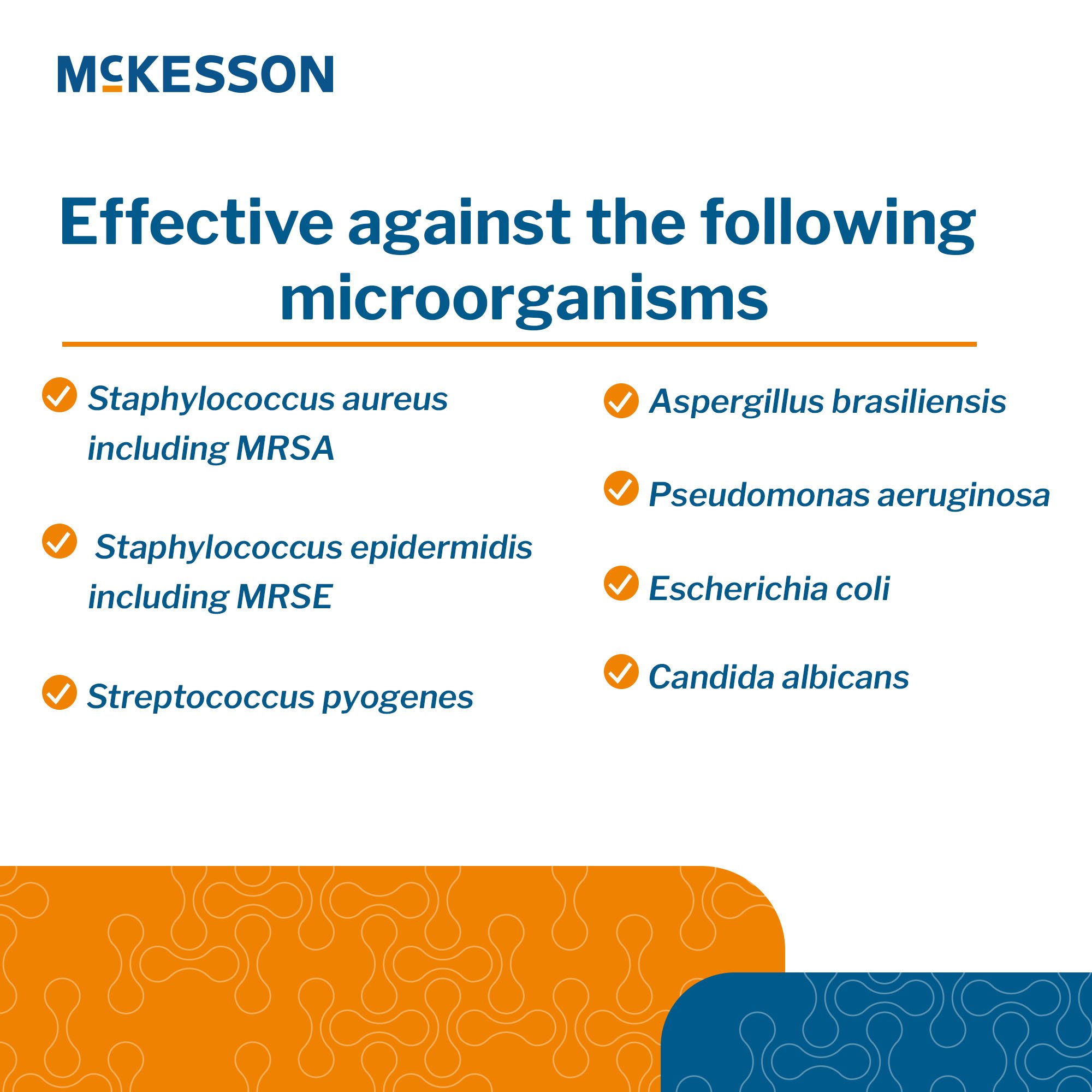 McKESSON

Effective against the following microorganisms

Staphylococcus aureus including MRSA

Staphylococcus epidermidis including MRSE

Streptococcus pyogenes

Aspergillus brasiliensis

Pseudomonas aeruginosa

Escherichia coli

Candida albicans